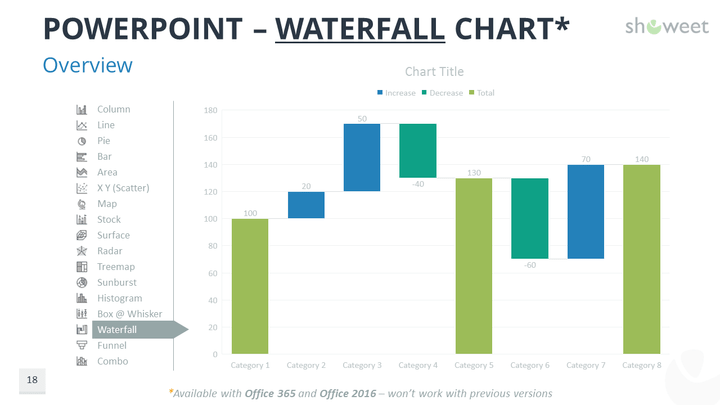 POWERPOINT – WATERFALL CHART*

showeet

Overview

Column
Line
Pie
Bar
Area
X Y (Scatter)
Map
Stock
Surface
Radar
Treemap
Sunburst
Histogram
Box @ Whisker
Waterfall
Funnel
Combo

Chart Title

Increase Decrease Total

180
160
140
120
100
80
60
40
20
0

100
20
50
-40
130
-60
70
140

Category 1 Category 2 Category 3 Category 4 Category 5 Category 6 Category 7 Category 8

18

*Available with Office 365 and Office 2016 – won't work with previous versions